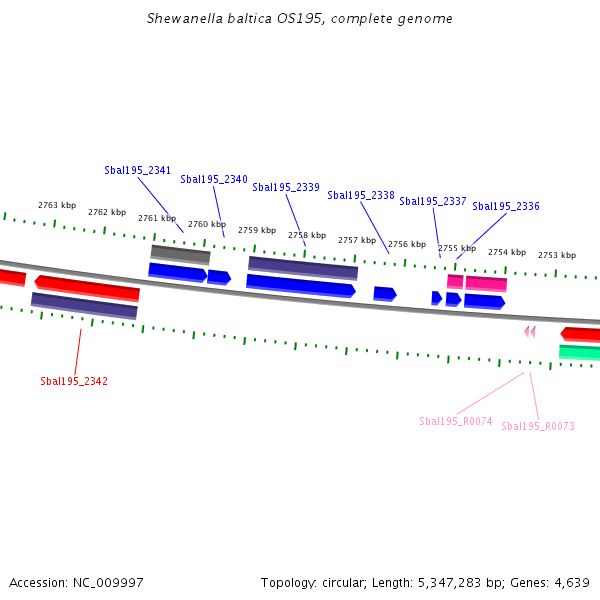 Shewanella baltica OS195, complete genome

Sbal195_2341
Sbal195_2340
Sbal195_2339
Sbal195_2338
Sbal195_2337
Sbal195_2336

2763 kbp
2762 kbp
2761 kbp
2760 kbp
2759 kbp
2758 kbp
2757 kbp
2756 kbp
2755 kbp
2754 kbp
2753 kbp

Sbal195_2342

Sbal195_R0074
Sbal195_R0073

Accession: NC_009997

Topology: circular; Length: 5,347,283 bp; Genes: 4,639